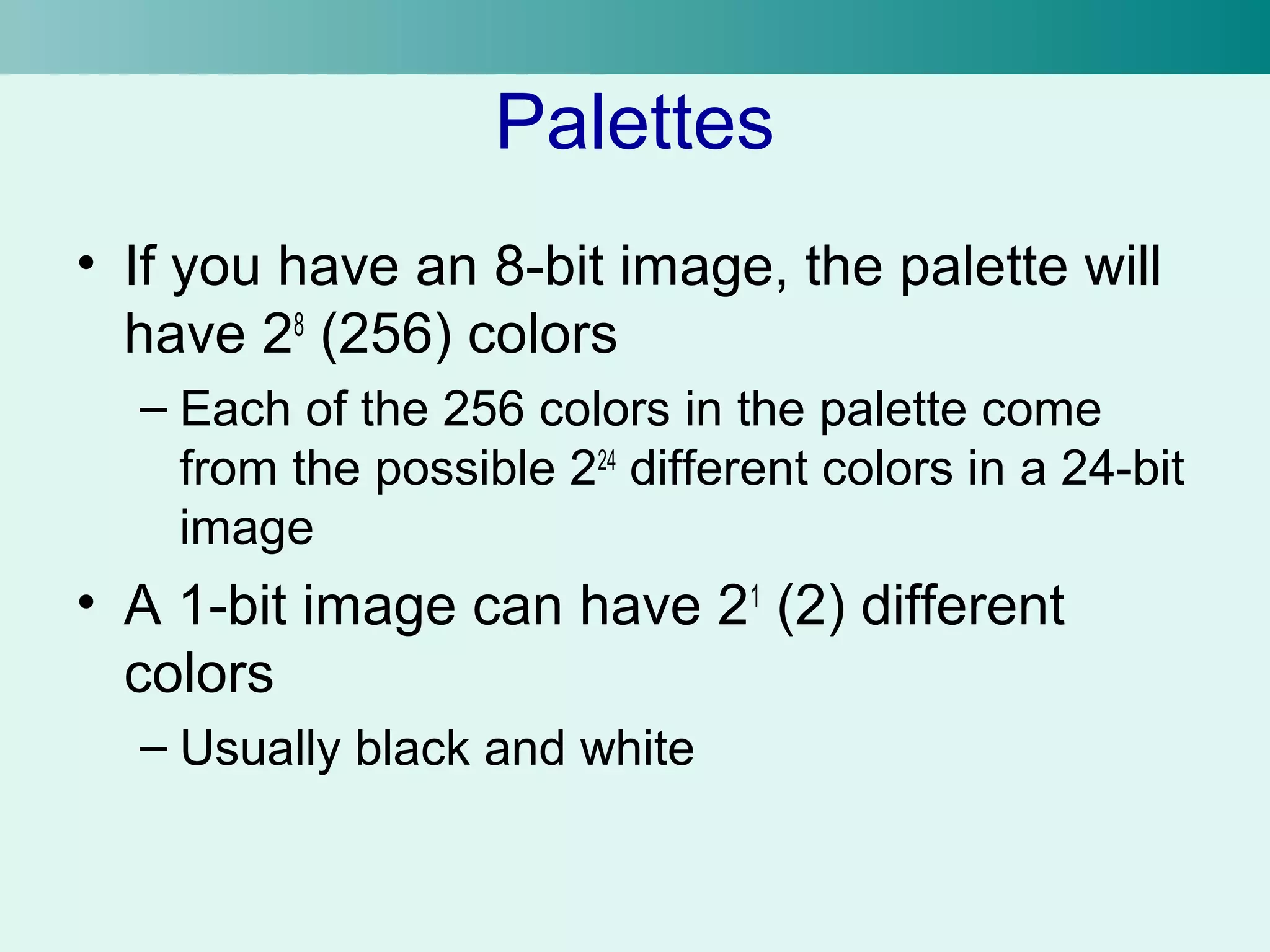 Palettes

• If you have an 8-bit image, the palette will have $2^8$ (256) colors

– Each of the 256 colors in the palette come from the possible $2^{24}$ different colors in a 24-bit image

• A 1-bit image can have $2^1$ (2) different colors

– Usually black and white